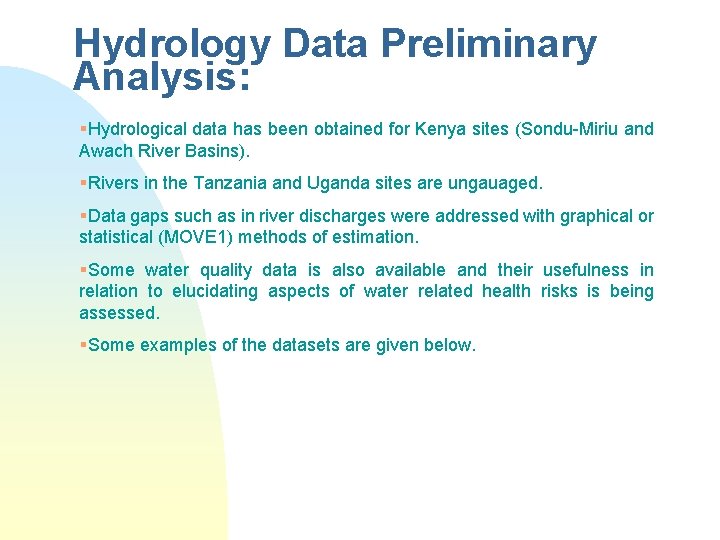 Hydrology Data Preliminary Analysis:

▪Hydrological data has been obtained for Kenya sites (Sondu-Miriu and Awach River Basins).

▪Rivers in the Tanzania and Uganda sites are ungauaged.

▪Data gaps such as in river discharges were addressed with graphical or statistical (MOVE1) methods of estimation.

▪Some water quality data is also available and their usefulness in relation to elucidating aspects of water related health risks is being assessed.

▪Some examples of the datasets are given below.